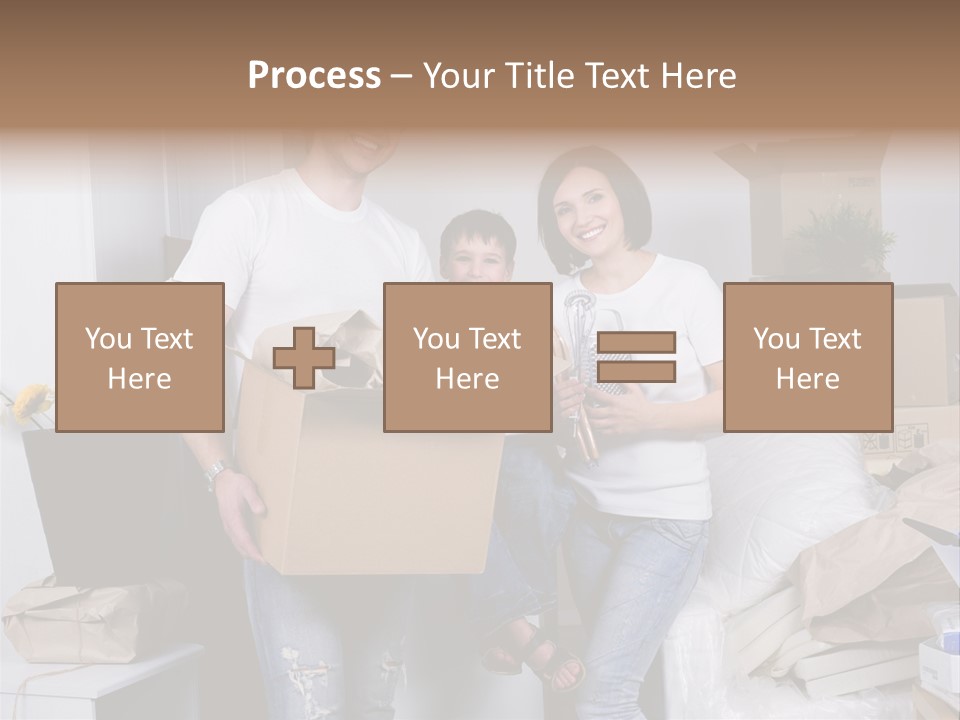 Process – Your Title Text Here

You Text Here

You Text Here

You Text Here